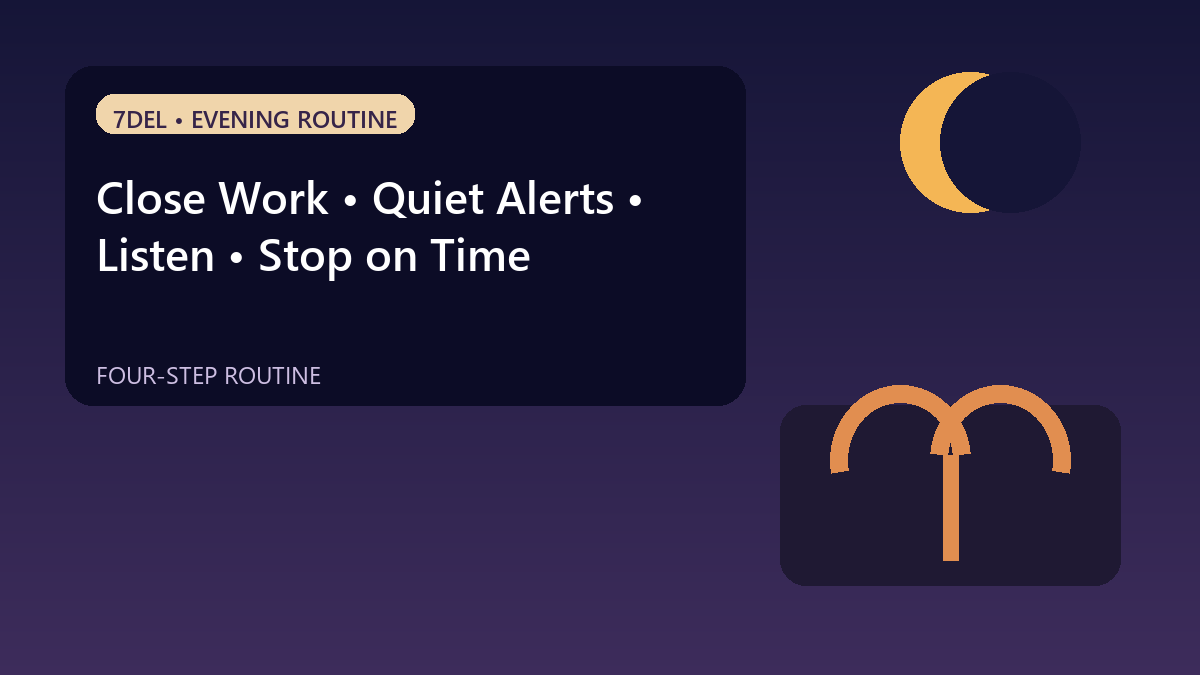 7DEL • EVENING ROUTINE

Close Work • Quiet Alerts • Listen • Stop on Time

FOUR-STEP ROUTINE